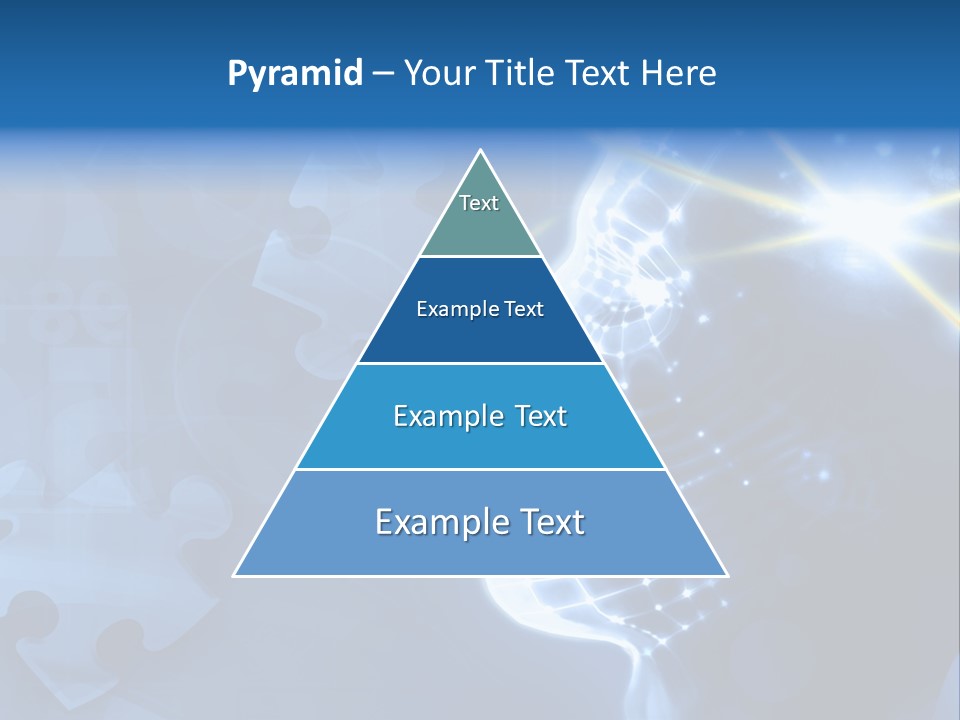 Pyramid – Your Title Text Here

Text

Example Text

Example Text

Example Text